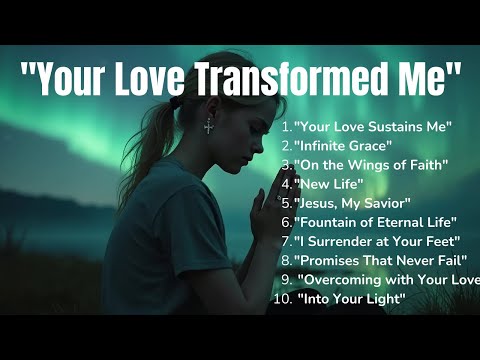 "Your Love Transformed Me"

1."Your Love Sustains Me"
2."Infinite Grace"
3."On the Wings of Faith"
4."New Life"
5."Jesus, My Savior"
6."Fountain of Eternal Life"
7."I Surrender at Your Feet"
8."Promises That Never Fail"
9. "Overcoming with Your Love
10. "Into Your Light"